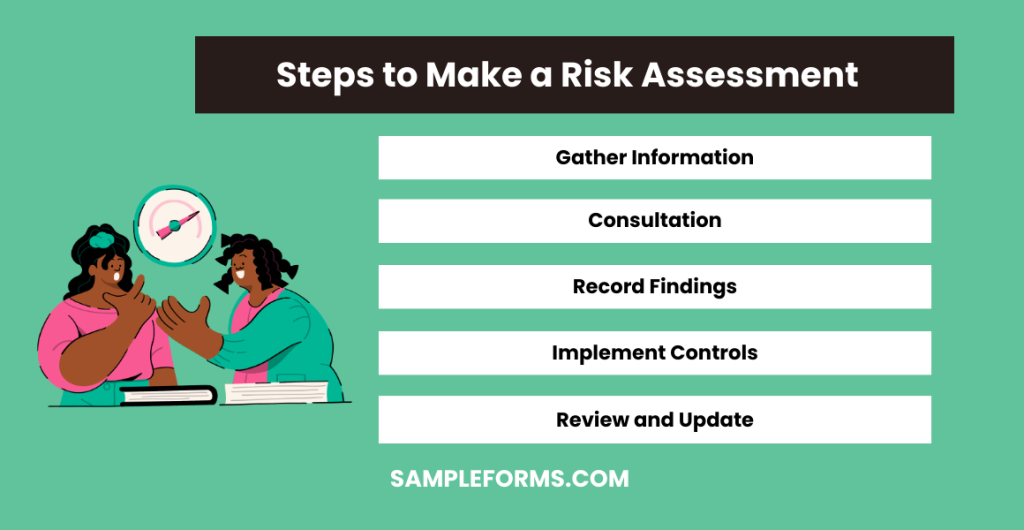 Steps to Make a Risk Assessment

Gather Information

Consultation

Record Findings

Implement Controls

Review and Update

SAMPLEFORMS.COM